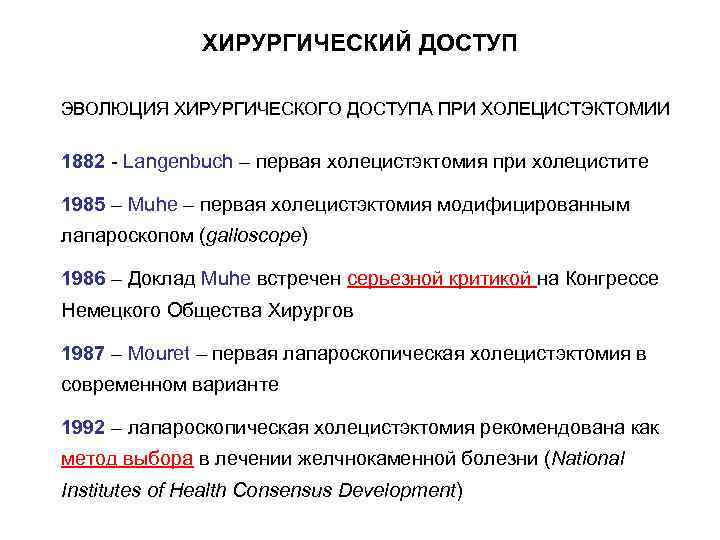 ХИРУРГИЧЕСКИЙ ДОСТУП

ЭВОЛЮЦИЯ ХИРУРГИЧЕСКОГО ДОСТУПА ПРИ ХОЛЕЦИСТЭКТОМИИ

1882 - Langenbuch – первая холецистэктомия при холецистите

1985 – Muhe – первая холецистэктомия модифицированным лапароскопом (galloscope)

1986 – Доклад Muhe встречен серьезной критикой на Конгрессе Немецкого Общества Хирургов

1987 – Mouret – первая лапароскопическая холецистэктомия в современном варианте

1992 – лапароскопическая холецистэктомия рекомендована как метод выбора в лечении желчнокаменной болезни (National Institutes of Health Consensus Development)